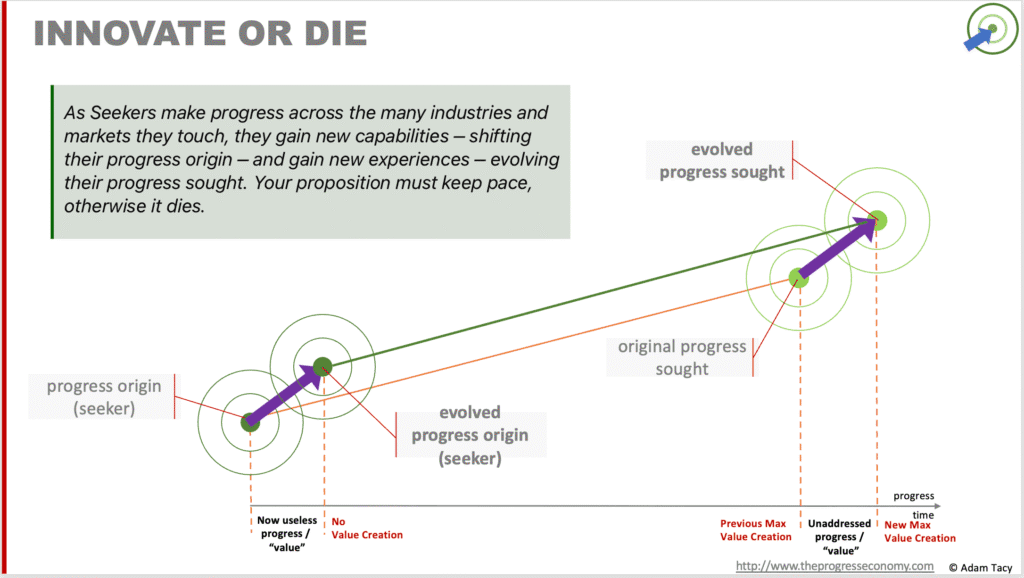 INNOVATE OR DIE

As Seekers make progress across the many industries and markets they touch, they gain new capabilities – shifting their progress origin – and gain new experiences – evolving their progress sought. Your proposition must keep pace, otherwise it dies.

evolved progress sought

original progress sought

progress origin (seeker)

evolved progress origin (seeker)

progress time

Now useless progress / "value"

No Value Creation

Previous Max Value Creation

Unaddressed progress / "value"

New Max Value Creation

http://www.theprogresseconomy.com

© Adam Tacy